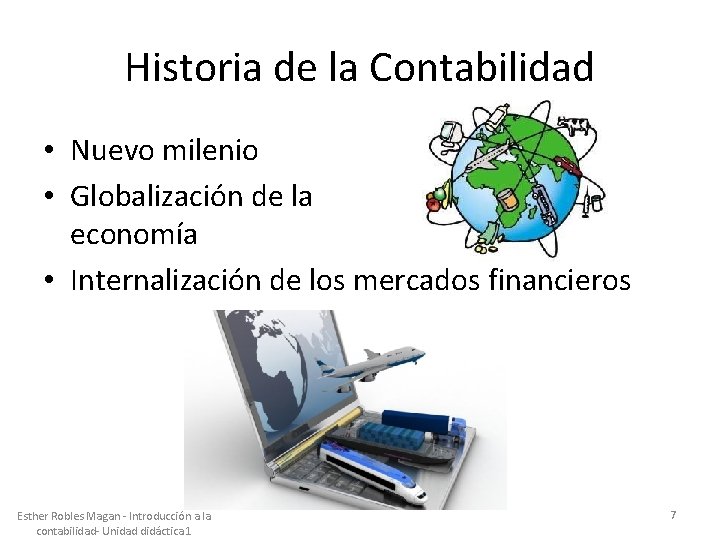 Historia de la Contabilidad

• Nuevo milenio
• Globalización de la economía
• Internalización de los mercados financieros

Esther Robles Magan - Introducción a la contabilidad- Unidad didáctica1

7